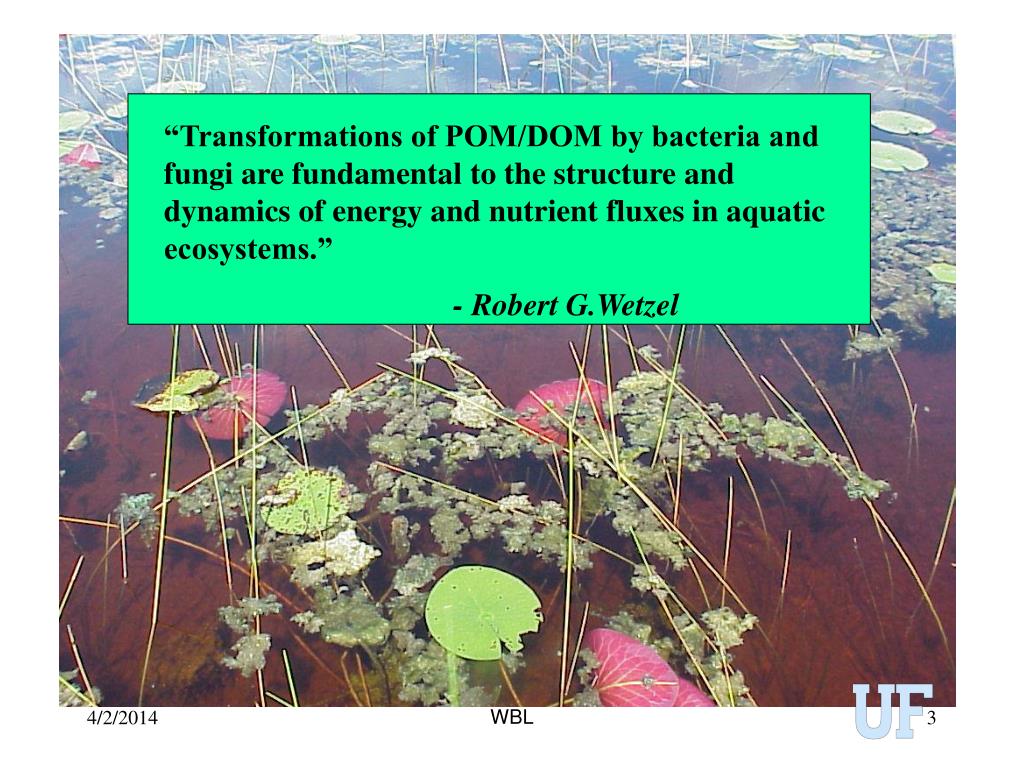 “Transformations of POM/DOM by bacteria and fungi are fundamental to the structure and dynamics of energy and nutrient fluxes in aquatic ecosystems.”

- Robert G.Wetzel

4/2/2014

WBL

UF

3